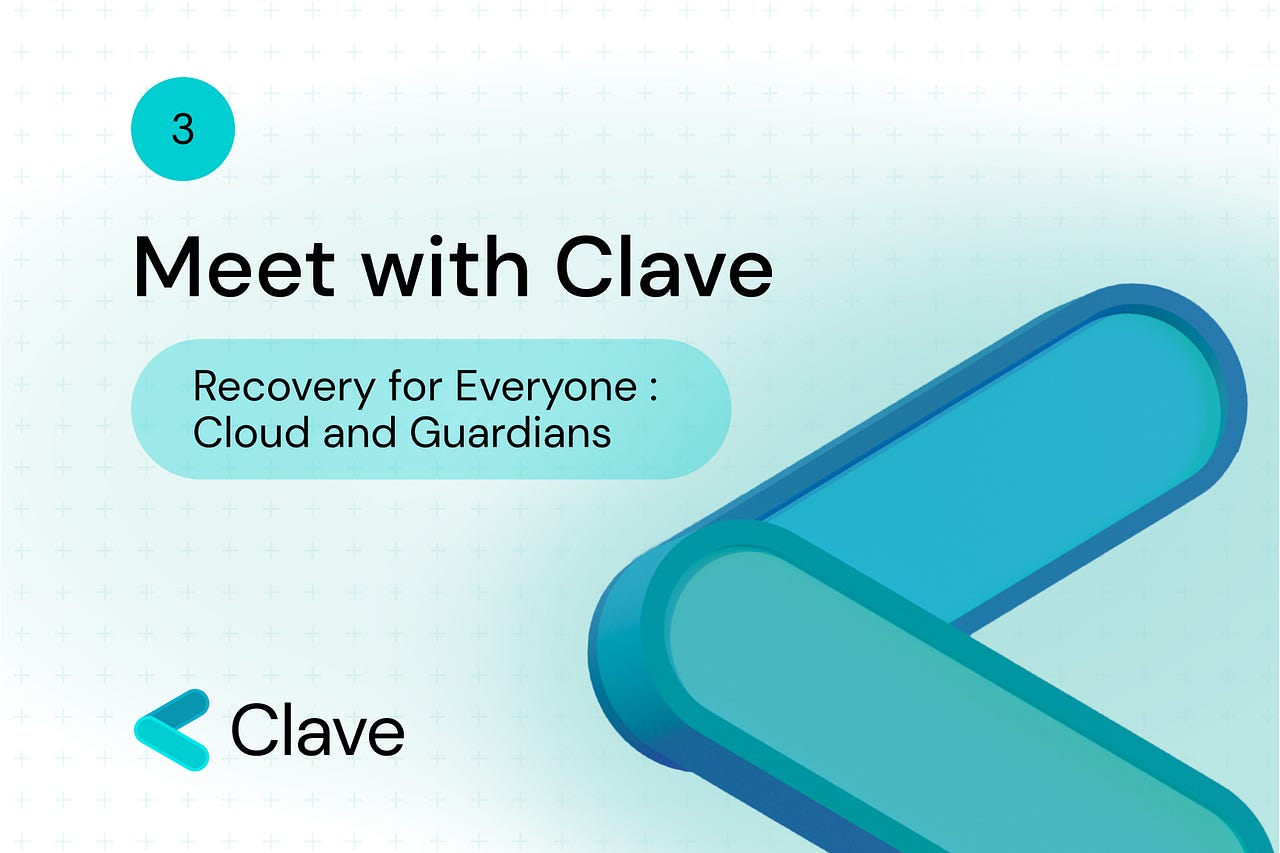 3

Meet with Clave

Recovery for Everyone : Cloud and Guardians

Clave